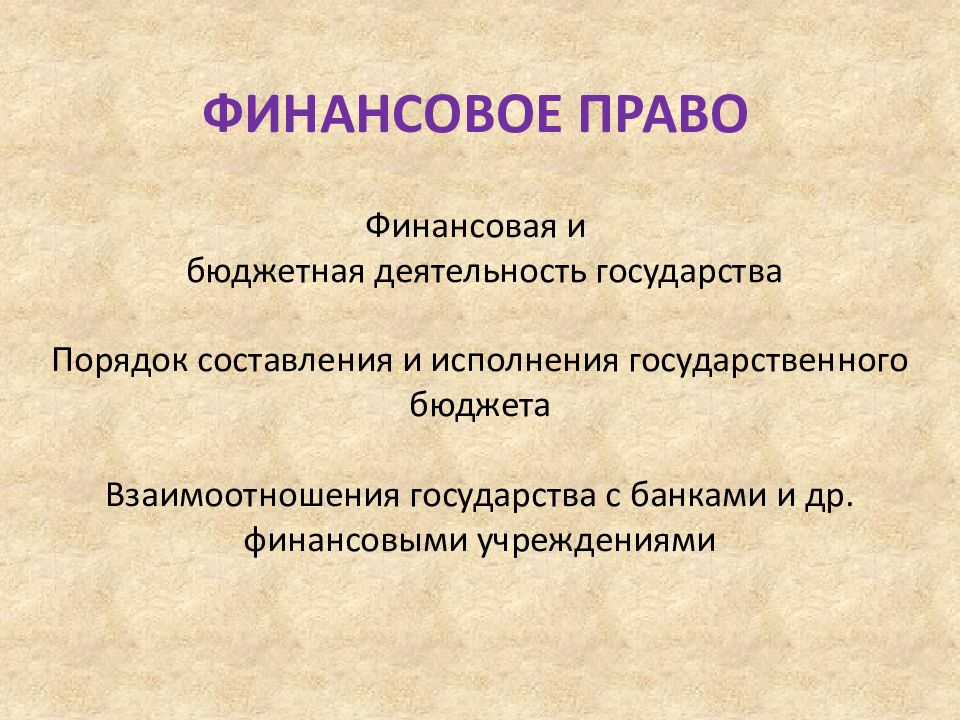 ФИНАНСОВОЕ ПРАВО

Финансовая и бюджетная деятельность государства

Порядок составления и исполнения государственного бюджета

Взаимоотношения государства с банками и др. финансовыми учреждениями